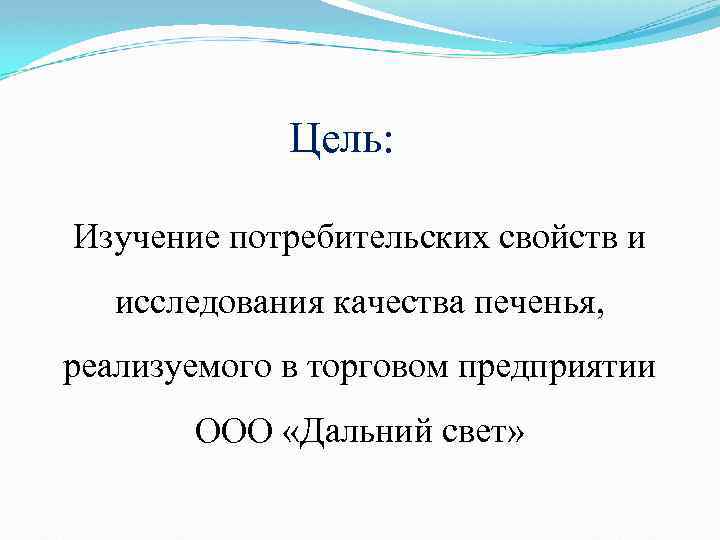 Цель:

Изучение потребительских свойств и исследования качества печенья, реализуемого в торговом предприятии ООО «Дальний свет»